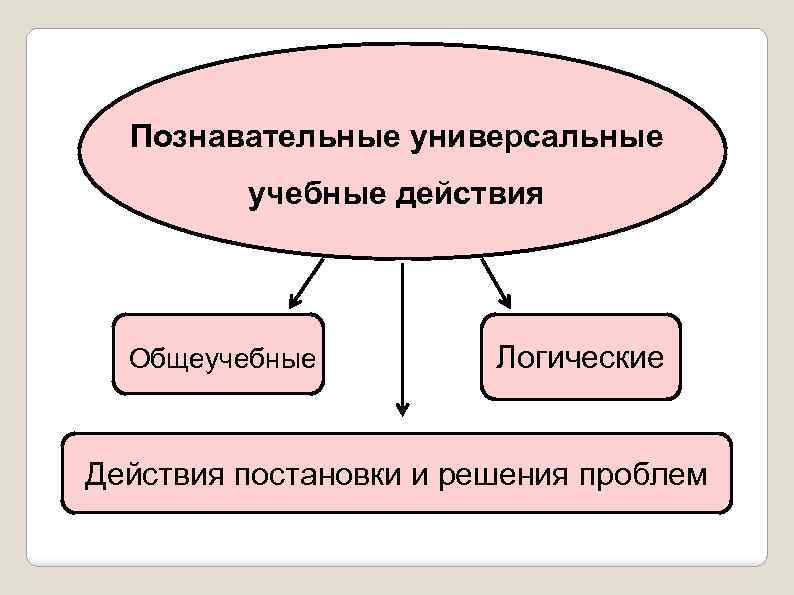 Познавательные универсальные учебные действия

Общеучебные

Логические

Действия постановки и решения проблем